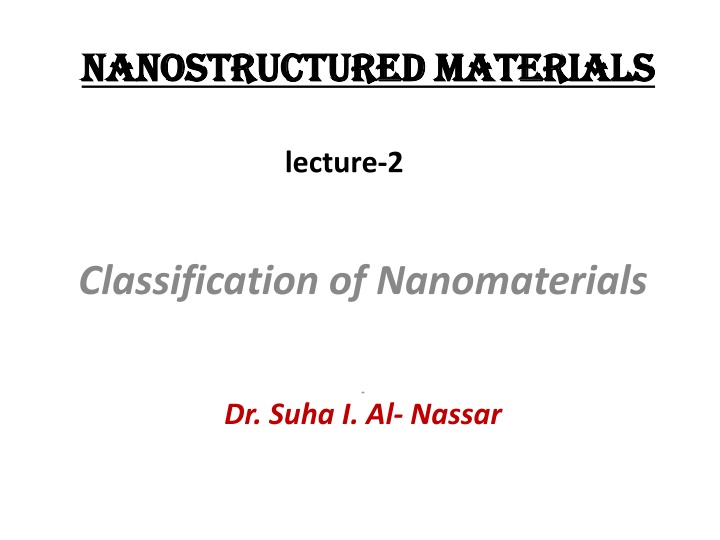 NANOSTRUCTURED MATERIALS

lecture-2

Classification of Nanomaterials

Dr. Suha I. Al- Nassar